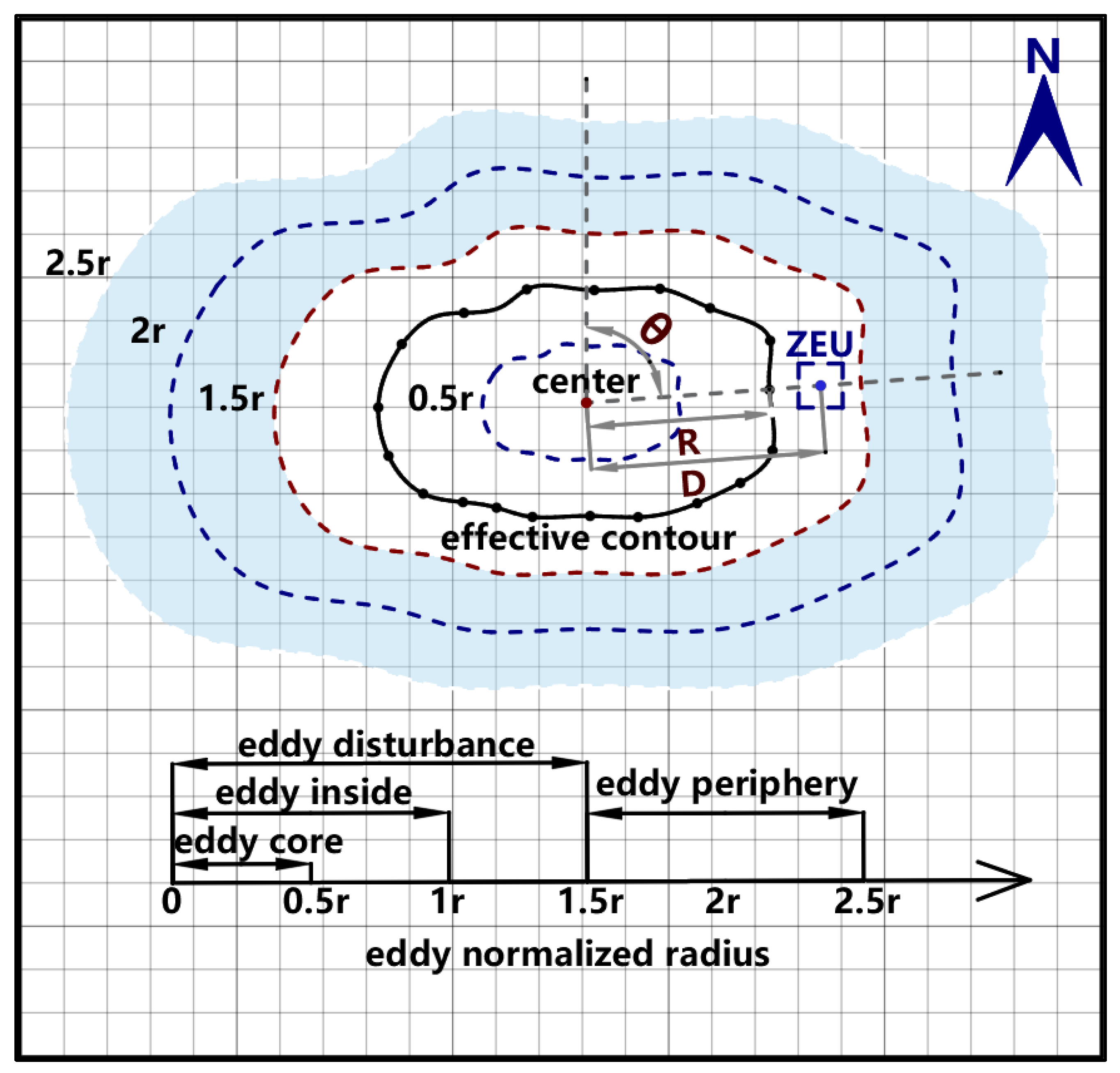 N

2.5r

2r

1.5r

0.5r

center

$\theta$

ZEU

R

D

effective contour

eddy disturbance

eddy inside

eddy periphery

eddy core

0 0.5r 1r 1.5r 2r 2.5r

eddy normalized radius